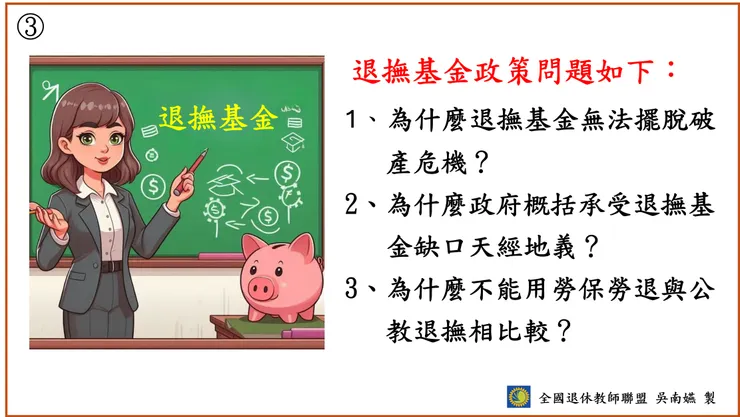 ③

退撫基金

退撫基金政策問題如下：

1、為什麼退撫基金無法擺脫破產危機？

2、為什麼政府概括承受退撫基金缺口天經地義？

3、為什麼不能用勞保勞退與公教退撫相比較？

全國退休教師聯盟 吳南嬿 製